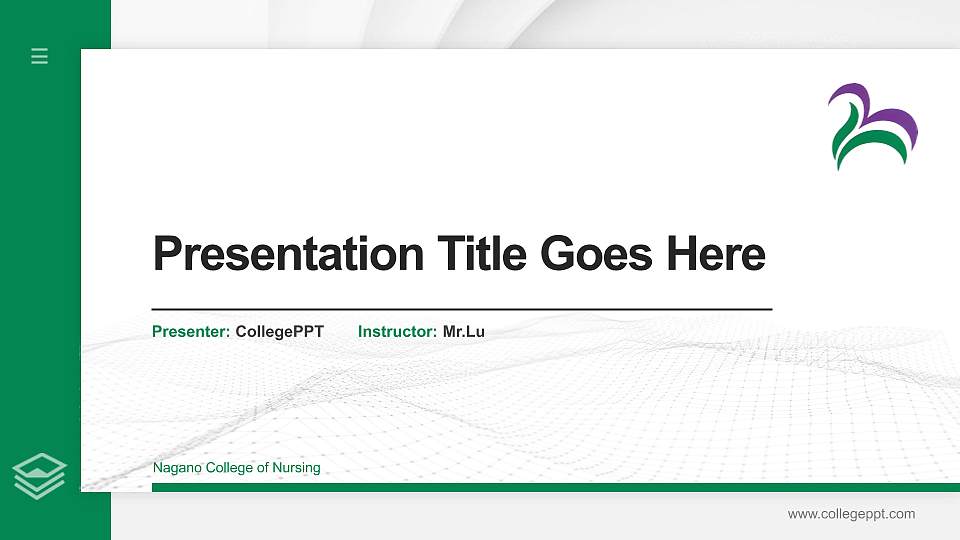 Presentation Title Goes Here

Presenter: CollegePPT Instructor: Mr.Lu

Nagano College of Nursing

www.collegeppt.com